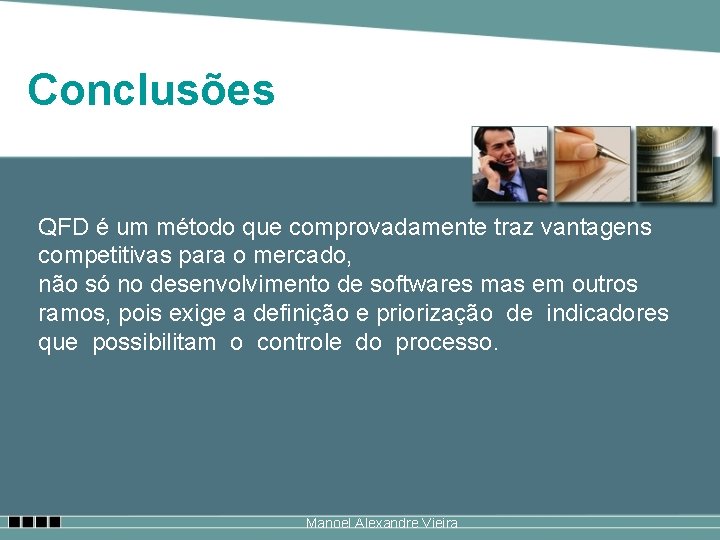 Conclusões

QFD é um método que comprovadamente traz vantagens competitivas para o mercado,
não só no desenvolvimento de softwares mas em outros ramos, pois exige a definição e priorização de indicadores que possibilitam o controle do processo.

Manoel Alexandre Vieira